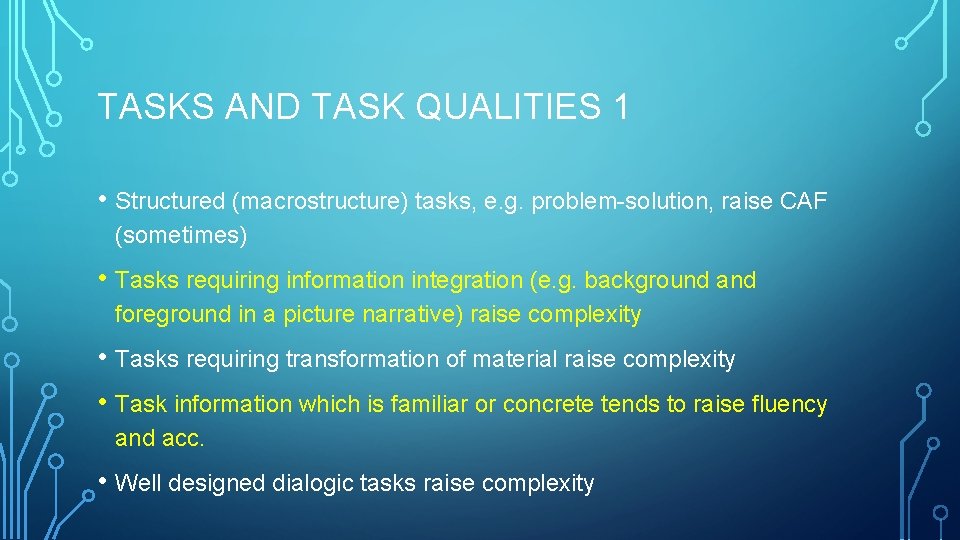 TASKS AND TASK QUALITIES 1

• Structured (macrostructure) tasks, e.g. problem-solution, raise CAF (sometimes)

• Tasks requiring information integration (e.g. background and foreground in a picture narrative) raise complexity

• Tasks requiring transformation of material raise complexity

• Task information which is familiar or concrete tends to raise fluency and acc.

• Well designed dialogic tasks raise complexity